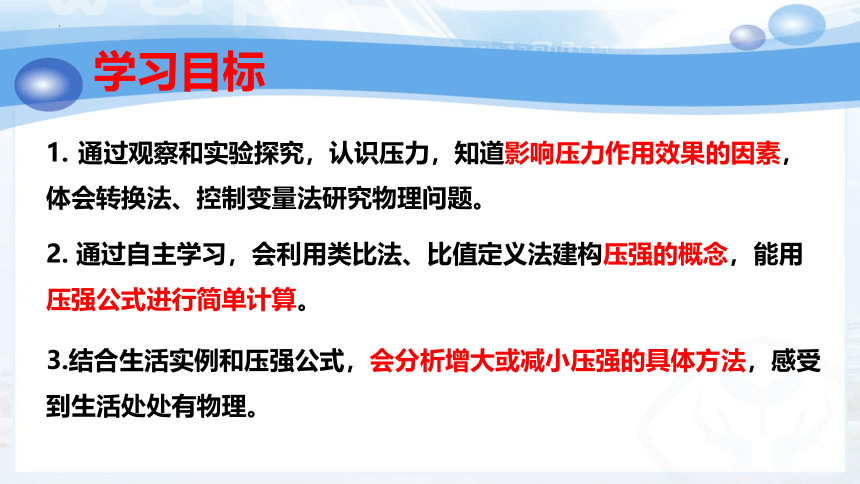 学习目标

1. 通过观察和实验探究，认识压力，知道影响压力作用效果的因素，体会转换法、控制变量法研究物理问题。

2. 通过自主学习，会利用类比法、比值定义法建构压强的概念，能用压强公式进行简单计算。

3.结合生活实例和压强公式，会分析增大或减小压强的具体方法，感受到生活处处有物理。